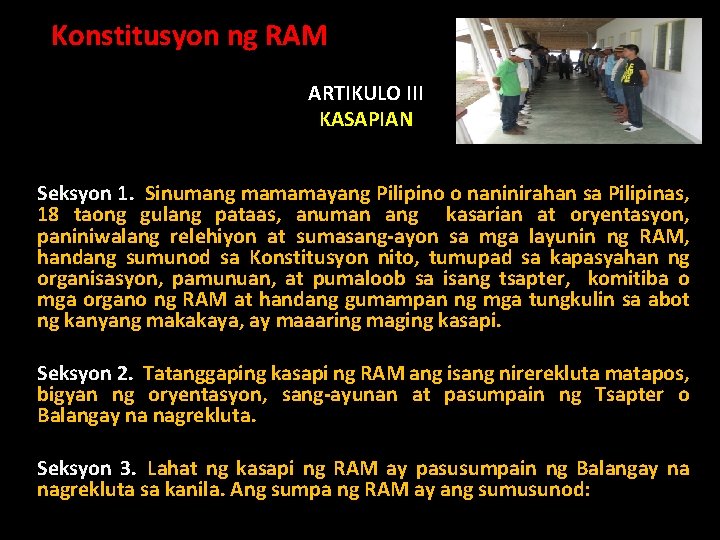 Konstitusyon ng RAM

ARTIKULO III
KASAPIAN

Seksyon 1. Sinumang mamamayang Pilipino o naninirahan sa Pilipinas, 18 taong gulang pataas, anuman ang kasarian at oryentasyon, paniniwalang relehiyon at sumasang-ayon sa mga layunin ng RAM, handang sumunod sa Konstitusyon nito, tumupad sa kapasyahan ng organisasyon, pamunuan, at pumaloob sa isang tsapter, komitiba o mga organo ng RAM at handang gumampan ng mga tungkulin sa abot ng kanyang makakaya, ay maaaring maging kasapi.

Seksyon 2. Tatanggaping kasapi ng RAM ang isang nirerekluta matapos, bigyan ng oryentasyon, sang-ayunan at pasumpain ng Tsapter o Balangay na nagrekluta.

Seksyon 3. Lahat ng kasapi ng RAM ay pasusumpain ng Balangay na nagrekluta sa kanila. Ang sumpa ng RAM ay ang sumusunod: